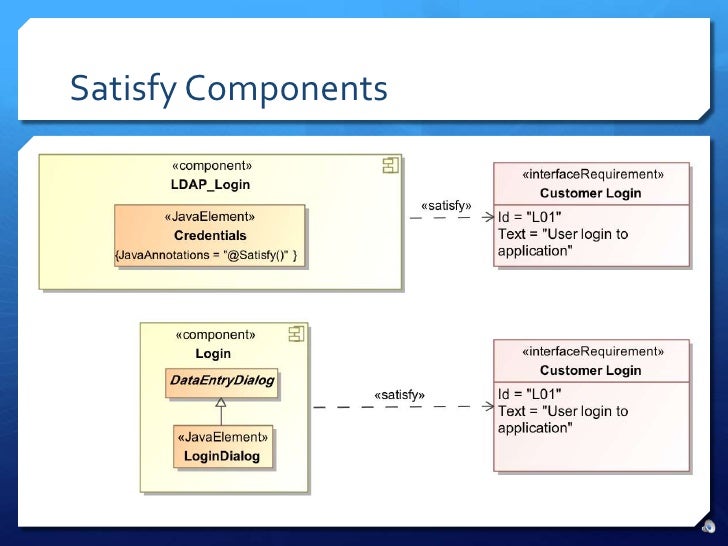 Satisfy Components

«component»
LDAP_Login

«JavaElement»
Credentials
{JavaAnnotations = "@Satisfy()" }

«satisfy»

«interfaceRequirement»
Customer Login
Id = "L01"
Text = "User login to application"

«component»
Login

DataEntryDialog

«JavaElement»
LoginDialog

«satisfy»

«interfaceRequirement»
Customer Login
Id = "L01"
Text = "User login to application"